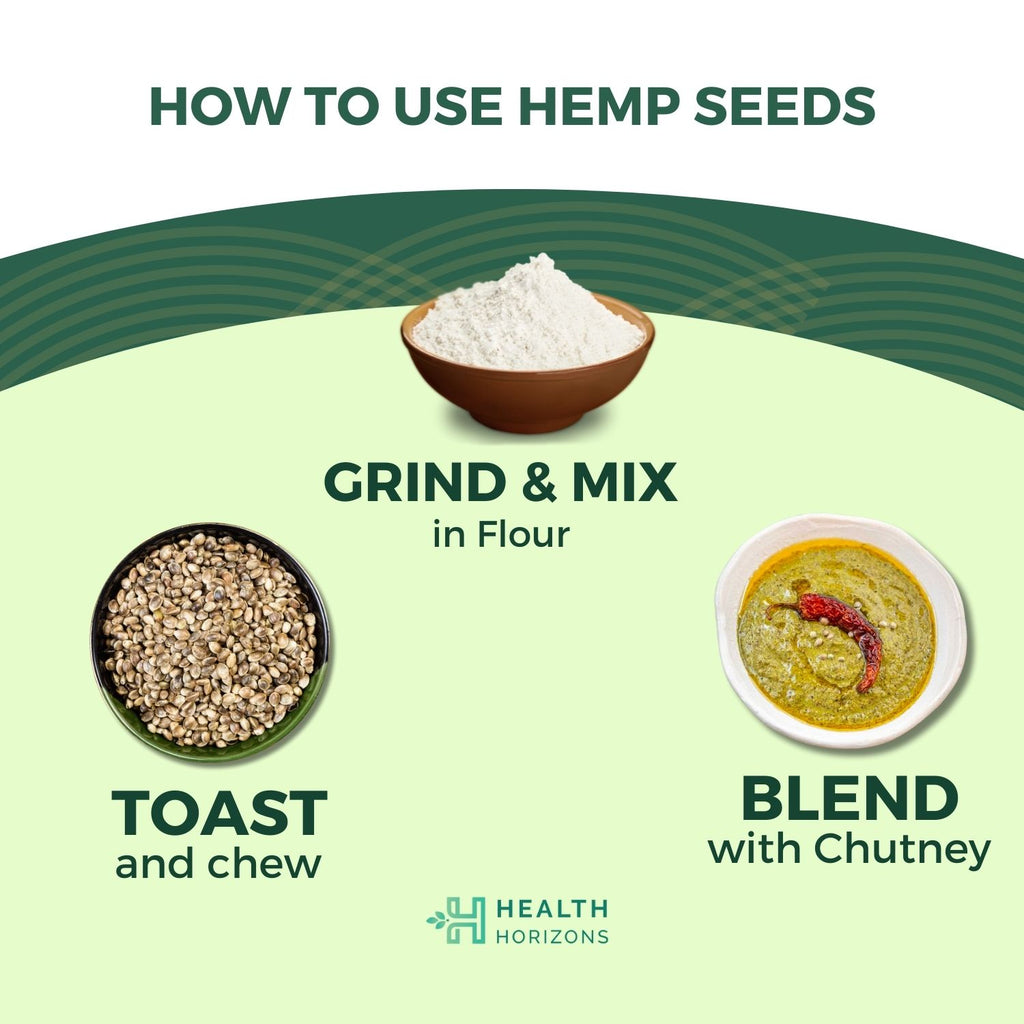 HOW TO USE HEMP SEEDS

GRIND & MIX
in Flour

TOAST
and chew

BLEND
with Chutney

HEALTH
HORIZONS